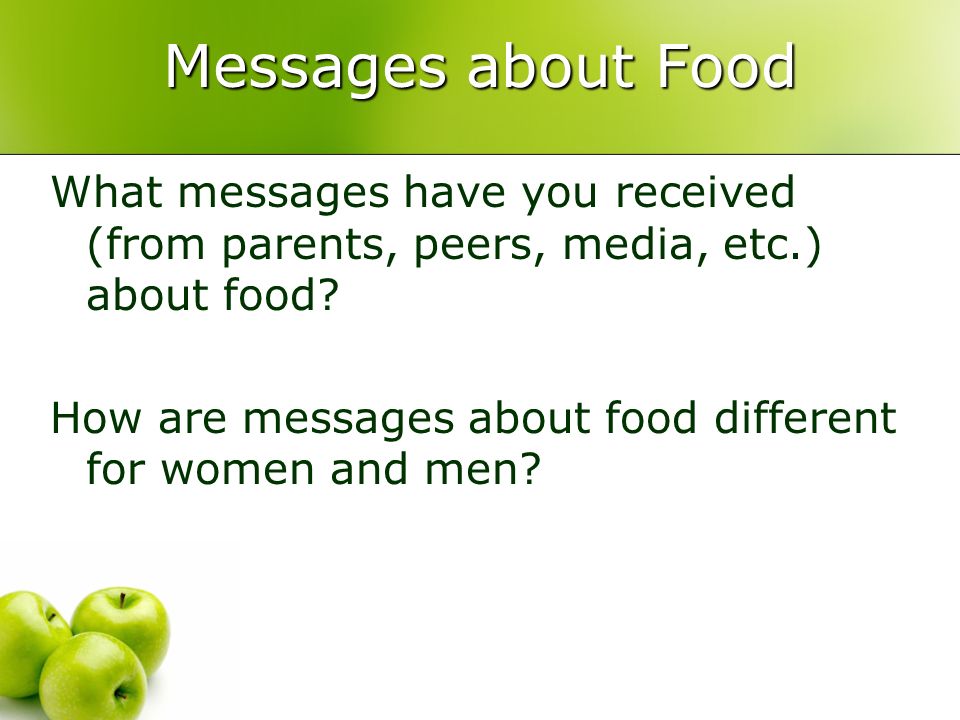 Messages about Food

What messages have you received (from parents, peers, media, etc.) about food?

How are messages about food different for women and men?